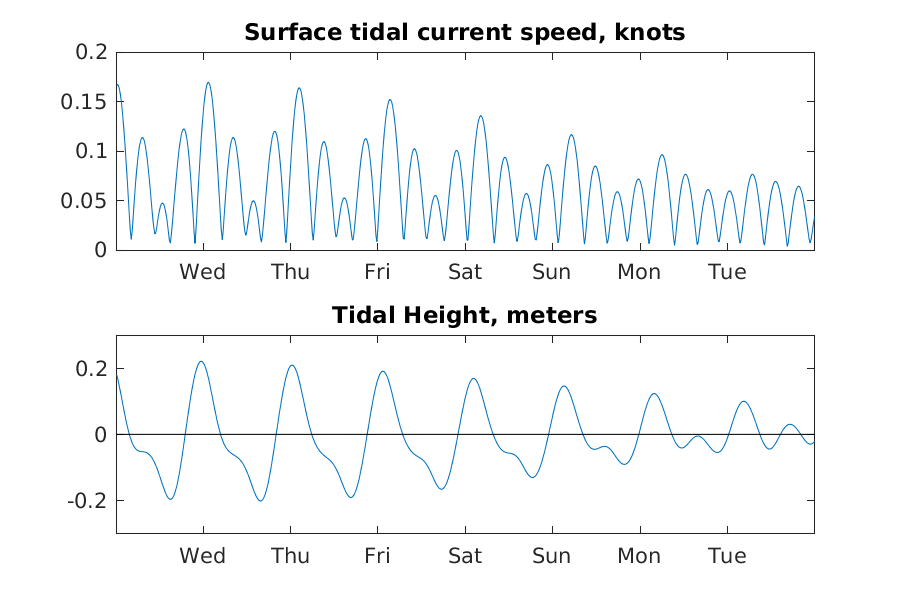 Surface tidal current speed, knots

0.2
0.15
0.1
0.05
0

Wed Thu Fri Sat Sun Mon Tue

Tidal Height, meters

0.2
0
-0.2

Wed Thu Fri Sat Sun Mon Tue